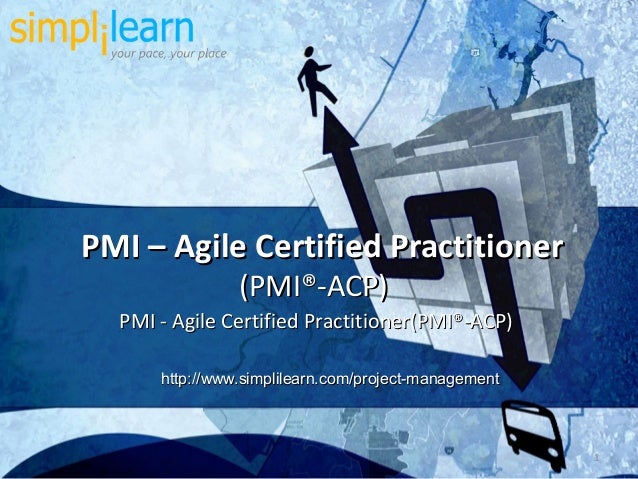 simplilearn
your pace, your place

PMI – Agile Certified Practitioner
(PMI®-ACP)
PMI - Agile Certified Practitioner(PMI®-ACP)

http://www.simplilearn.com/project-management

1